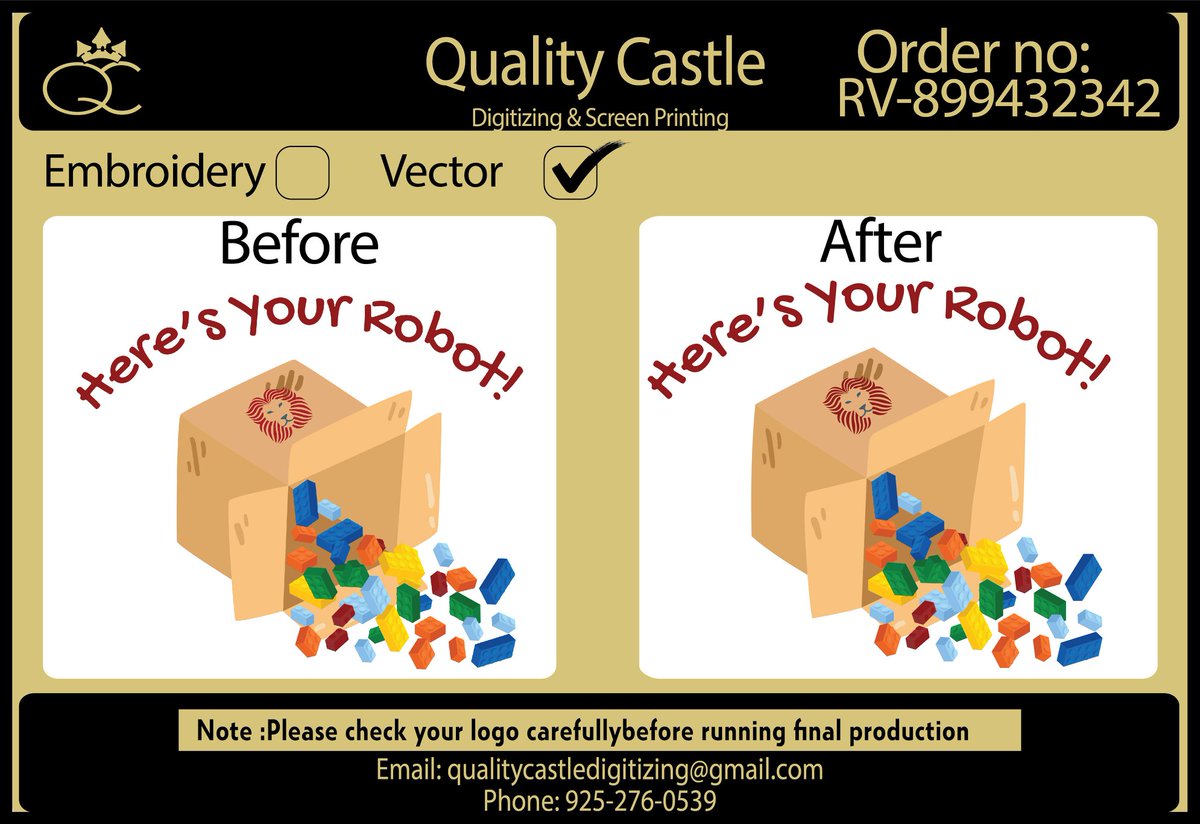 QC

Quality Castle
Digitizing & Screen Printing

Order no:
RV-899432342

Embroidery Vector

Before

Here's Your Robot!

After

Here's Your Robot!

Note :Please check your logo carefullybefore running final production

Email: qualitycastledigitizing@gmail.com
Phone: 925-276-0539